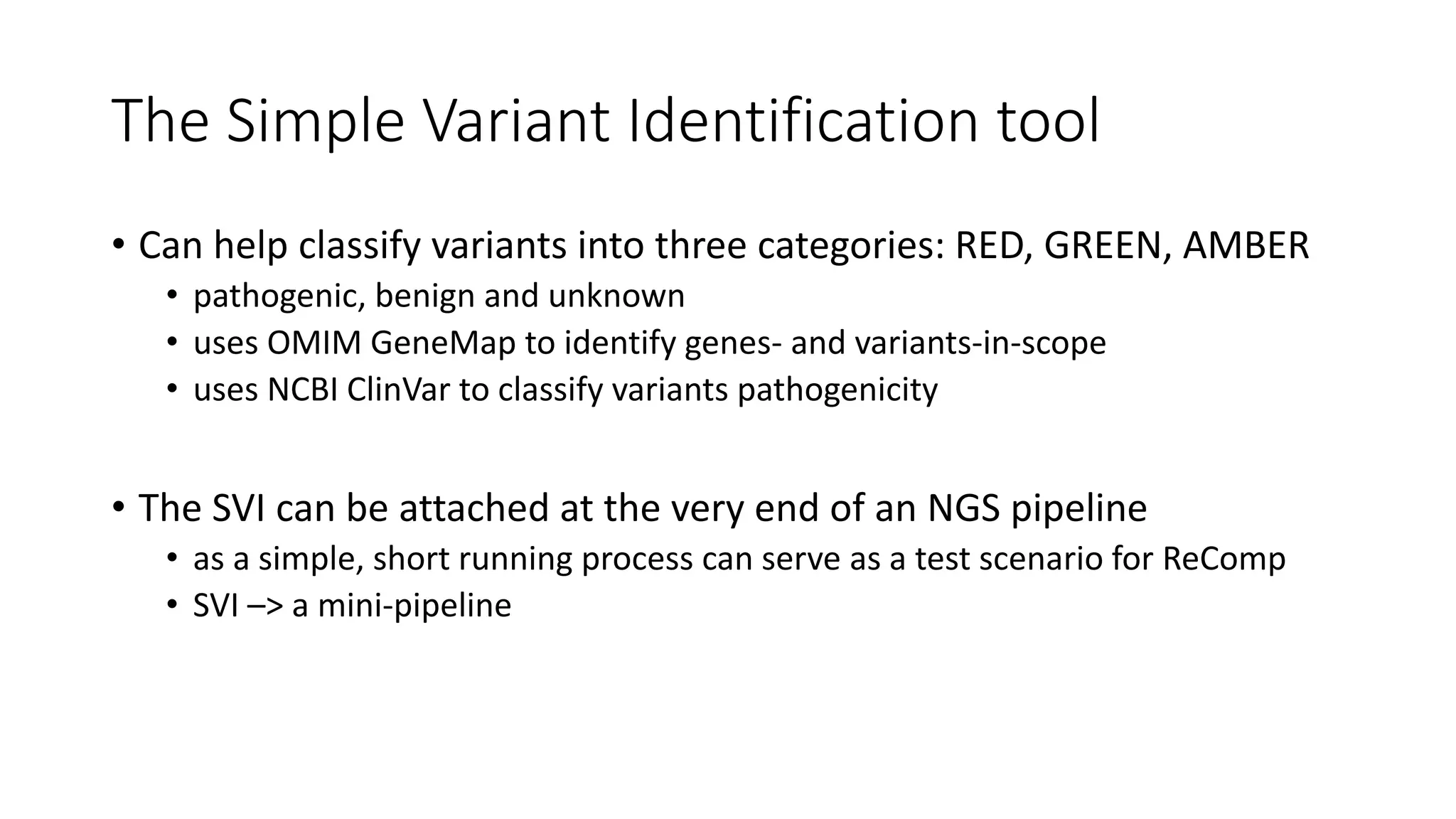 The Simple Variant Identification tool

• Can help classify variants into three categories: RED, GREEN, AMBER
  • pathogenic, benign and unknown
  • uses OMIM GeneMap to identify genes- and variants-in-scope
  • uses NCBI ClinVar to classify variants pathogenicity

• The SVI can be attached at the very end of an NGS pipeline
  • as a simple, short running process can serve as a test scenario for ReComp
  • SVI –> a mini-pipeline